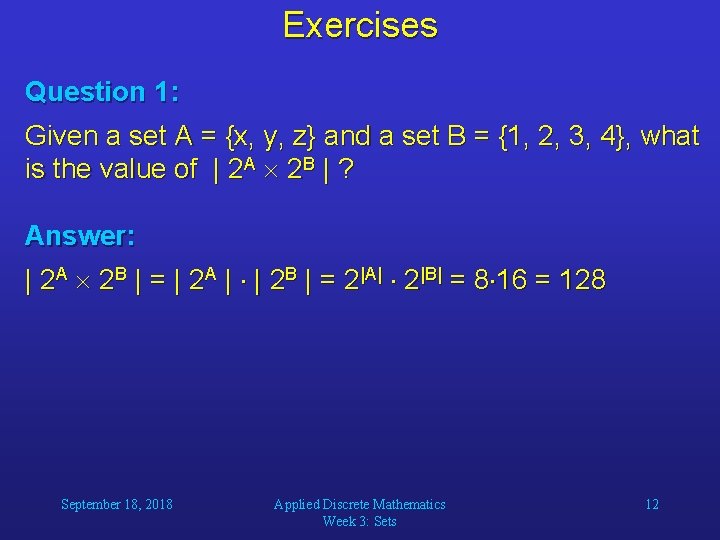 Exercises

Question 1:

Given a set A = {x, y, z} and a set B = {1, 2, 3, 4}, what is the value of $| 2^A \times 2^B |$ ?

Answer:

$| 2^A \times 2^B | = | 2^A | \cdot | 2^B | = 2^{|A|} \cdot 2^{|B|} = 8 \cdot 16 = 128$

September 18, 2018

Applied Discrete Mathematics
Week 3: Sets

12